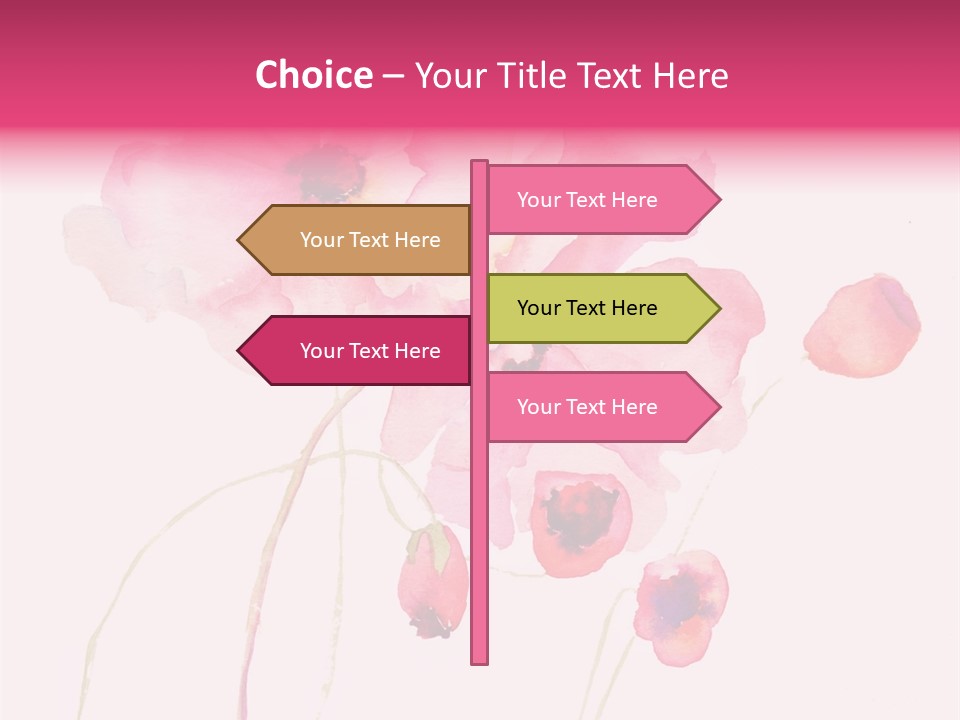 Choice – Your Title Text Here

Your Text Here

Your Text Here

Your Text Here

Your Text Here

Your Text Here